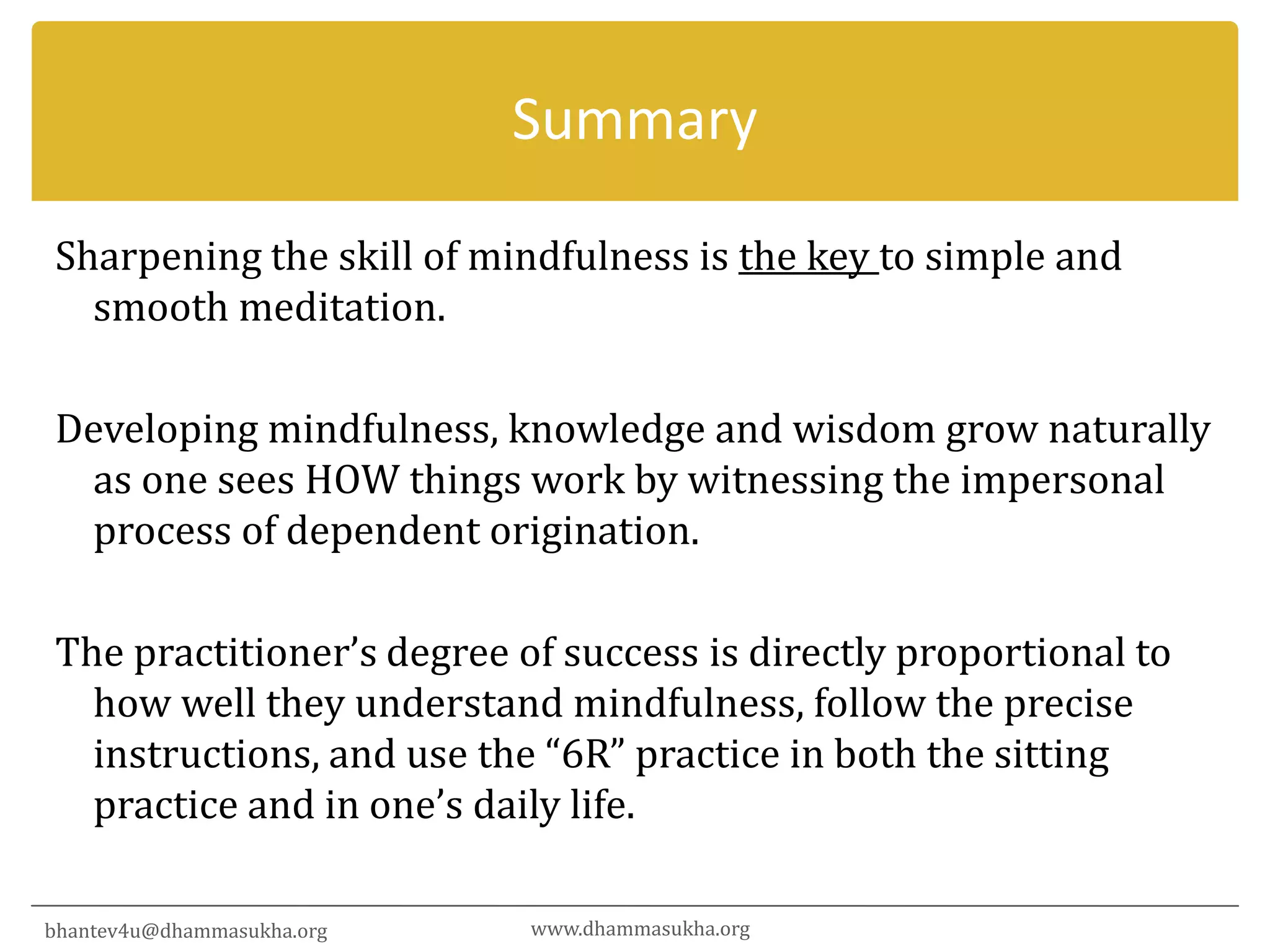 Summary

Sharpening the skill of mindfulness is the key to simple and smooth meditation.

Developing mindfulness, knowledge and wisdom grow naturally as one sees HOW things work by witnessing the impersonal process of dependent origination.

The practitioner’s degree of success is directly proportional to how well they understand mindfulness, follow the precise instructions, and use the “6R” practice in both the sitting practice and in one’s daily life.

bhantev4u@dhammasukha.org

www.dhammasukha.org